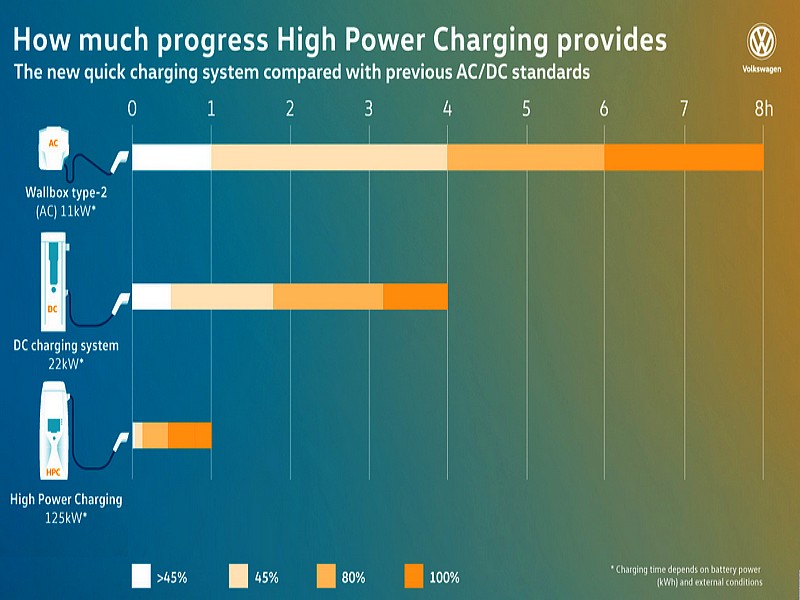 How much progress High Power Charging provides
The new quick charging system compared with previous AC/DC standards

Volkswagen

0 1 2 3 4 5 6 7 8h

AC
Wallbox type-2
(AC) 11kW*

DC
DC charging system
22kW*

HPC
High Power Charging
125kW*

>45% 45% 80% 100%

* Charging time depends on battery power (kWh) and external conditions